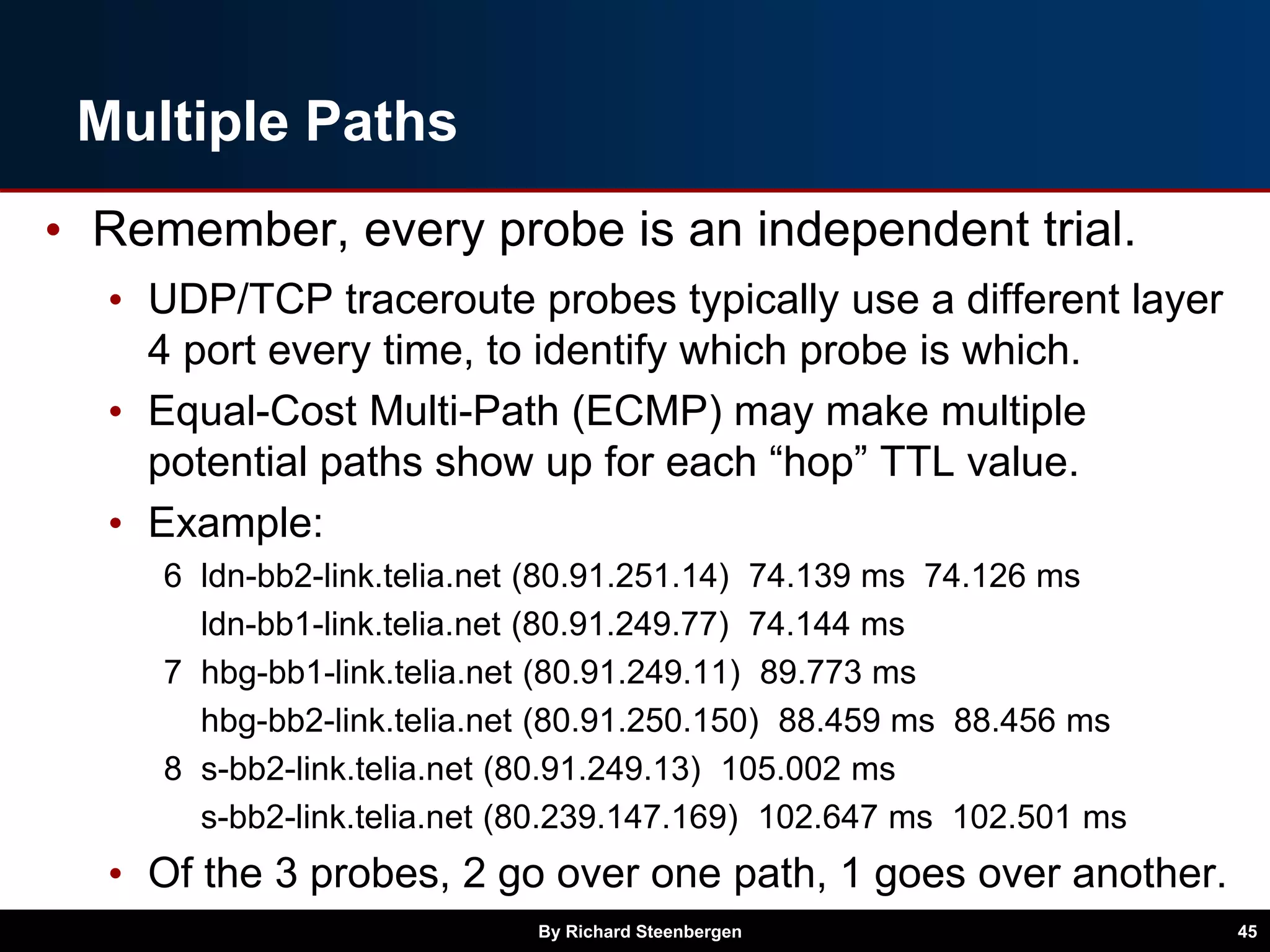 Multiple Paths

• Remember, every probe is an independent trial.

• UDP/TCP traceroute probes typically use a different layer 4 port every time, to identify which probe is which.

• Equal-Cost Multi-Path (ECMP) may make multiple potential paths show up for each “hop” TTL value.

• Example:

6 ldn-bb2-link.telia.net (80.91.251.14) 74.139 ms 74.126 ms
ldn-bb1-link.telia.net (80.91.249.77) 74.144 ms
7 hbg-bb1-link.telia.net (80.91.249.11) 89.773 ms
hbg-bb2-link.telia.net (80.91.250.150) 88.459 ms 88.456 ms
8 s-bb2-link.telia.net (80.91.249.13) 105.002 ms
s-bb2-link.telia.net (80.239.147.169) 102.647 ms 102.501 ms

• Of the 3 probes, 2 go over one path, 1 goes over another.

By Richard Steenbergen

45